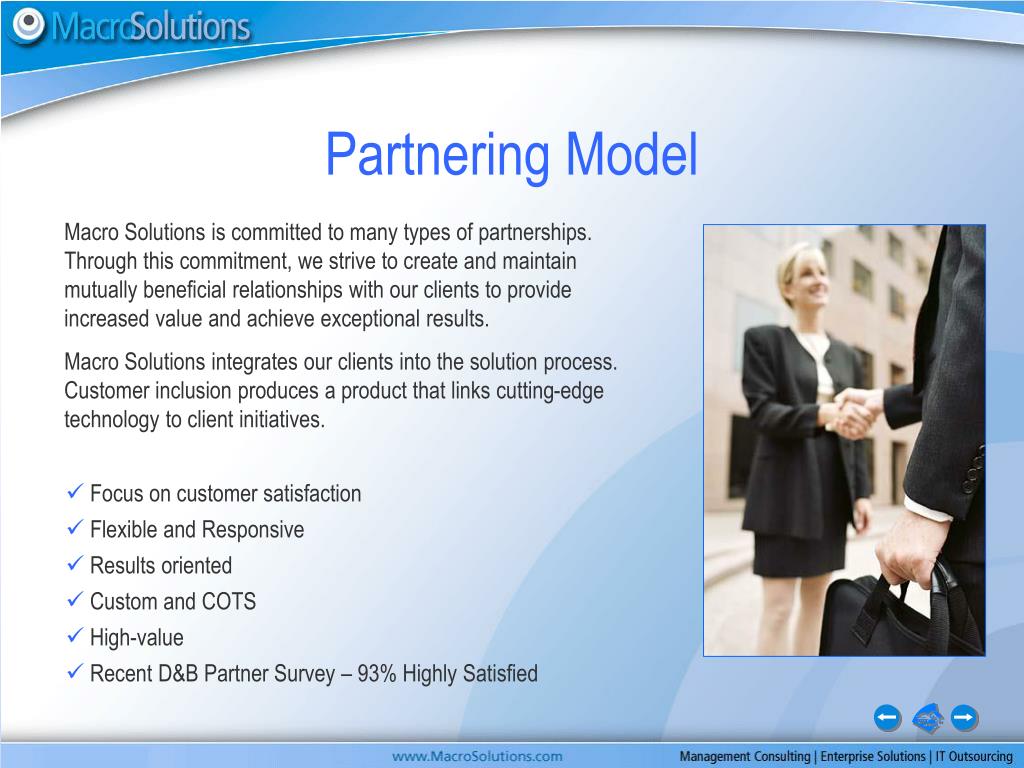 MacroSolutions

Partnering Model

Macro Solutions is committed to many types of partnerships. Through this commitment, we strive to create and maintain mutually beneficial relationships with our clients to provide increased value and achieve exceptional results.

Macro Solutions integrates our clients into the solution process. Customer inclusion produces a product that links cutting-edge technology to client initiatives.

✓ Focus on customer satisfaction
✓ Flexible and Responsive
✓ Results oriented
✓ Custom and COTS
✓ High-value
✓ Recent D&B Partner Survey – 93% Highly Satisfied

www.MacroSolutions.com

Management Consulting | Enterprise Solutions | IT Outsourcing